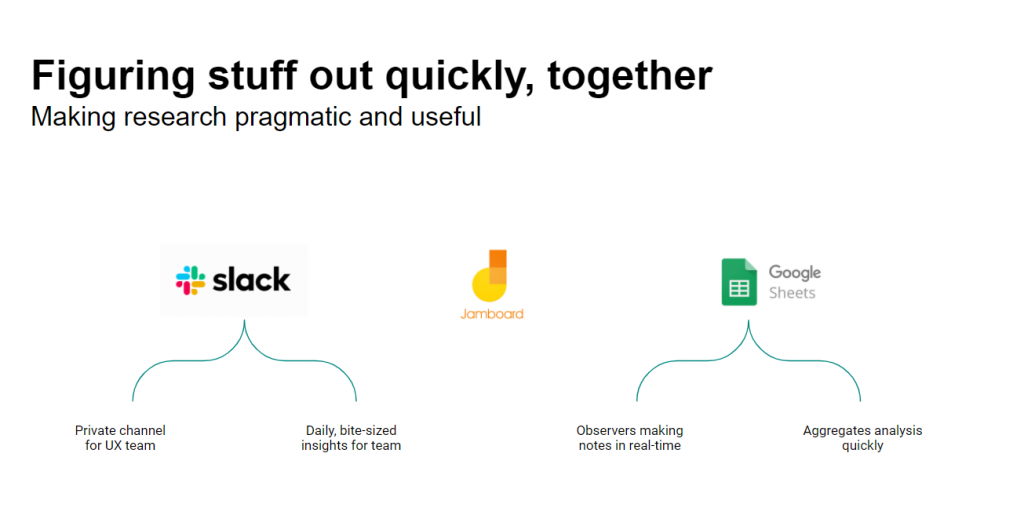 Figuring stuff out quickly, together
Making research pragmatic and useful

slack

Jamboard

Google Sheets

Private channel for UX team

Daily, bite-sized insights for team

Observers making notes in real-time

Aggregates analysis quickly